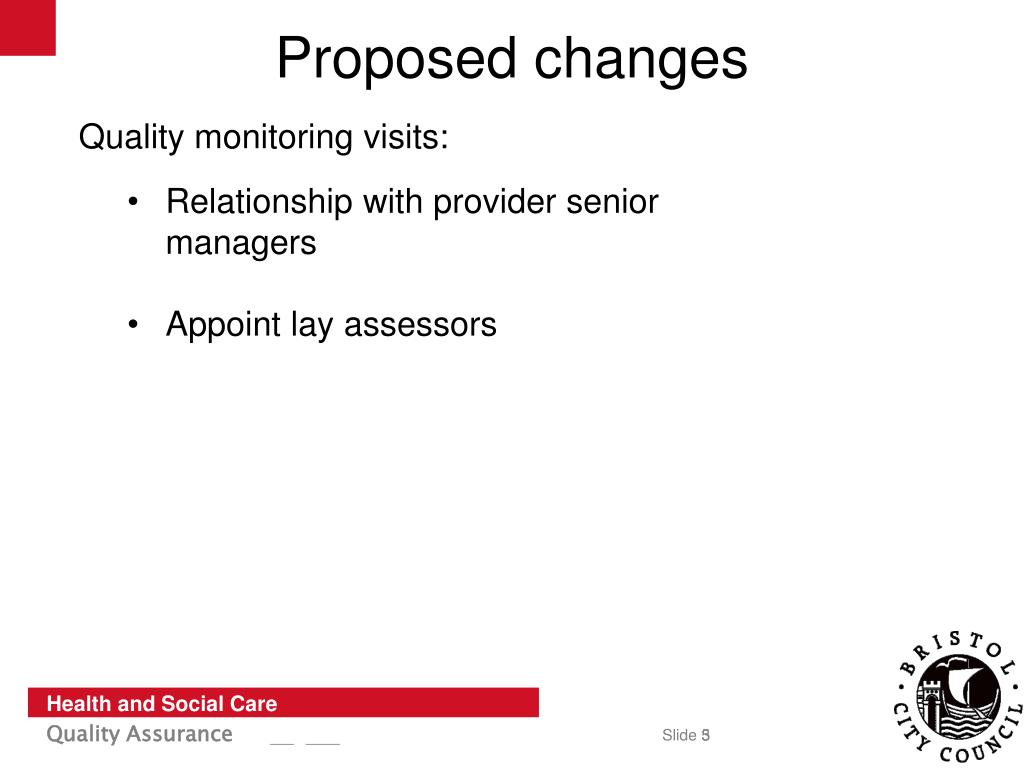 Proposed changes

Quality monitoring visits:

• Relationship with provider senior managers

• Appoint lay assessors

Health and Social Care
Quality Assurance

Slide 5

BRISTOL CITY COUNCIL